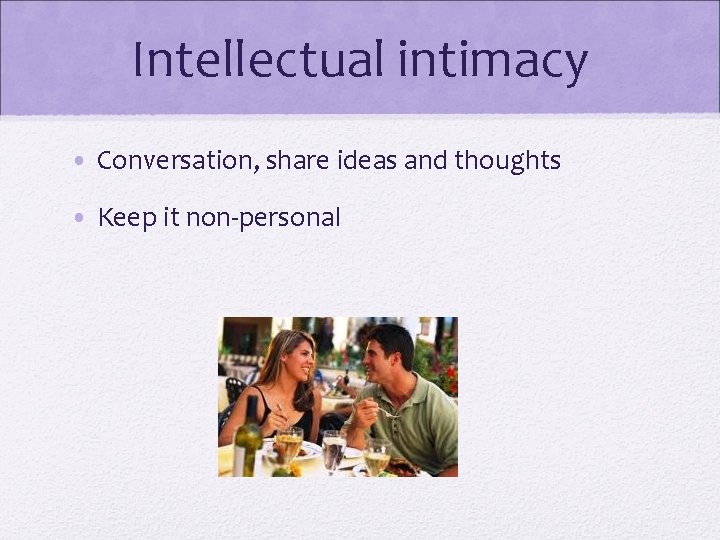 Intellectual intimacy

• Conversation, share ideas and thoughts

• Keep it non-personal